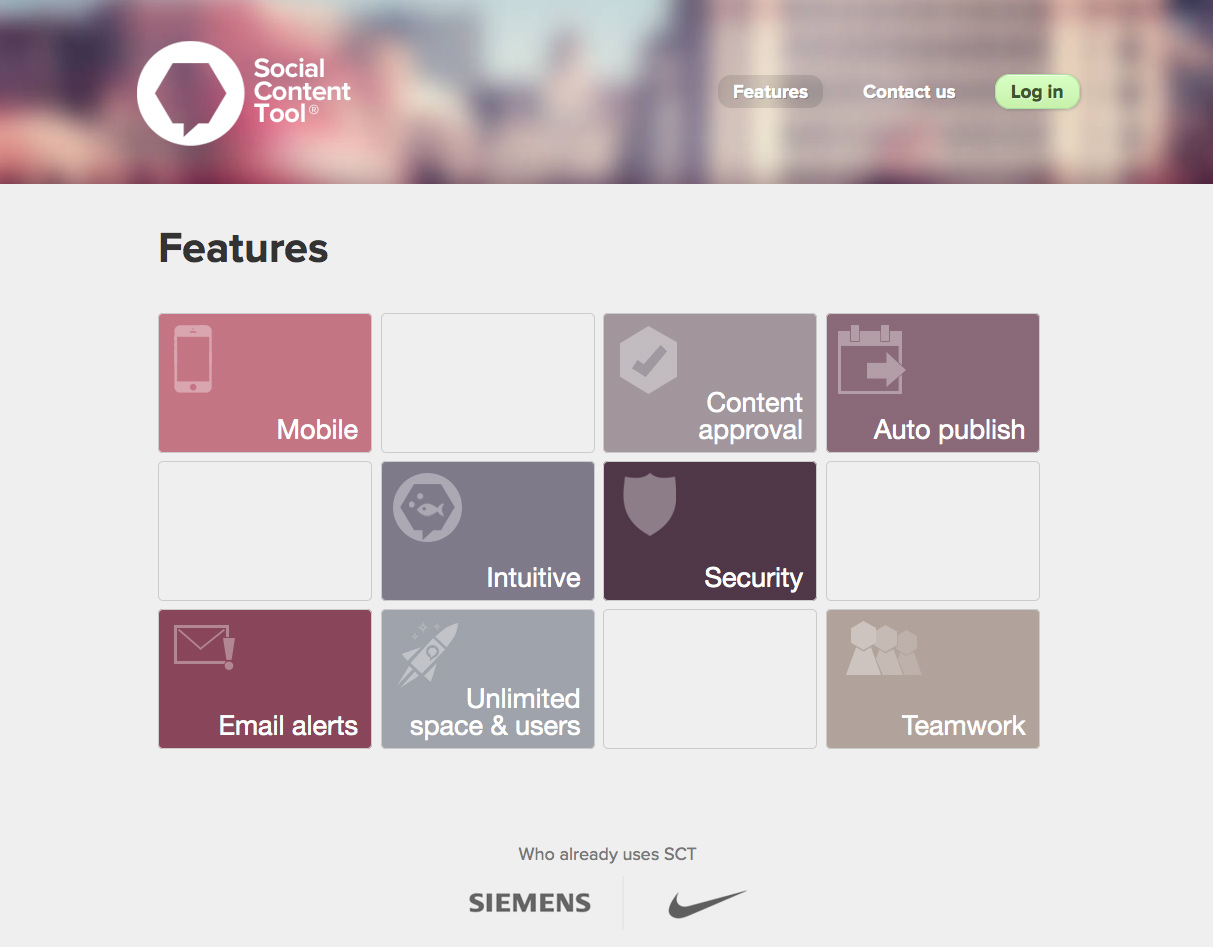 Social Content Tool®

Features Contact us Log in

Features

Mobile

Content approval

Auto publish

Intuitive

Security

Email alerts

Unlimited space & users

Teamwork

Who already uses SCT

SIEMENS